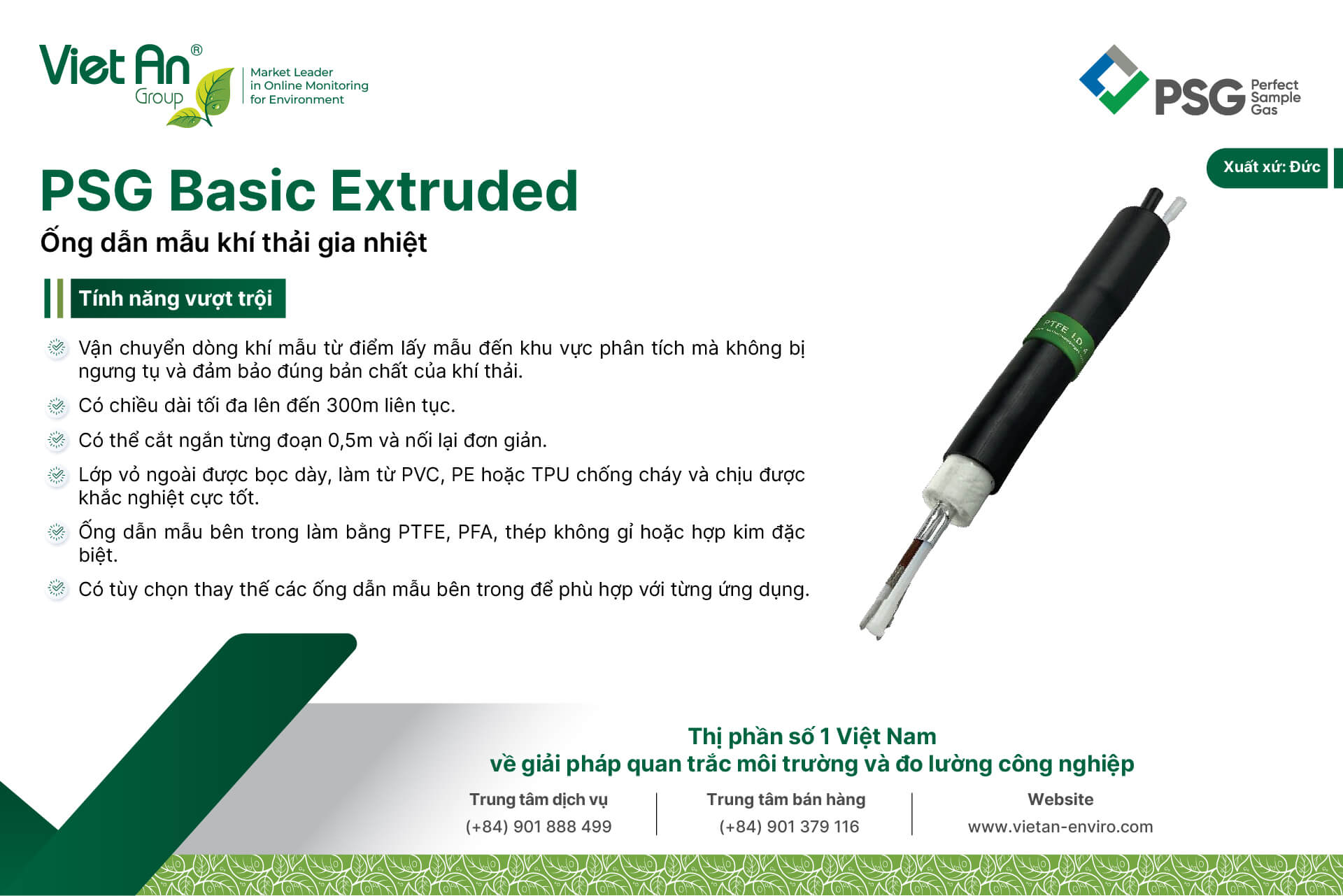 Viet An® Group

Market Leader in Online Monitoring for Environment

PSG Perfect Sample Gas

Xuất xứ: Đức

PSG Basic Extruded

Ống dẫn mẫu khí thải gia nhiệt

Tính năng vượt trội

Vận chuyển dòng khí mẫu từ điểm lấy mẫu đến khu vực phân tích mà không bị ngưng tụ và đảm bảo đúng bản chất của khí thải.

Có chiều dài tối đa lên đến 300m liên tục.

Có thể cắt ngắn từng đoạn 0,5m và nối lại đơn giản.

Lớp vỏ ngoài được bọc dày, làm từ PVC, PE hoặc TPU chống cháy và chịu được khắc nghiệt cực tốt.

Ống dẫn mẫu bên trong làm bằng PTFE, PFA, thép không gỉ hoặc hợp kim đặc biệt.

Có tùy chọn thay thế các ống dẫn mẫu bên trong để phù hợp với từng ứng dụng.

PTFE I.D. 4

Thị phần số 1 Việt Nam
về giải pháp quan trắc môi trường và đo lường công nghiệp

Trung tâm dịch vụ
(+84) 901 888 499

Trung tâm bán hàng
(+84) 901 379 116

Website
www.vietan-enviro.com